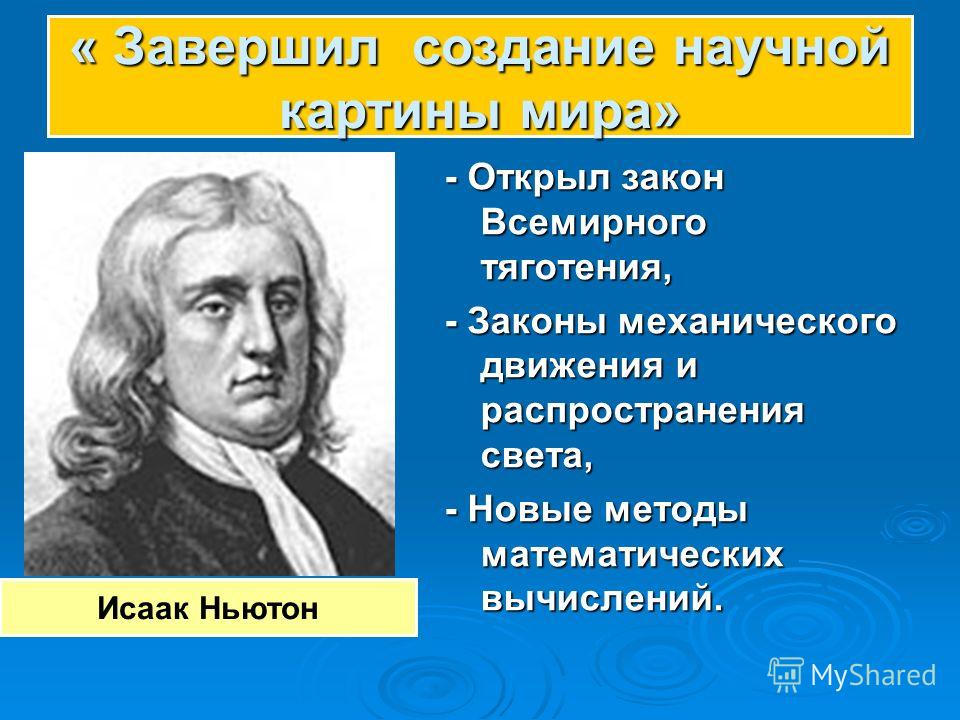 « Завершил создание научной картины мира»

- Открыл закон Всемирного тяготения,

- Законы механического движения и распространения света,

- Новые методы математических вычислений.

Исаак Ньютон

MyShared